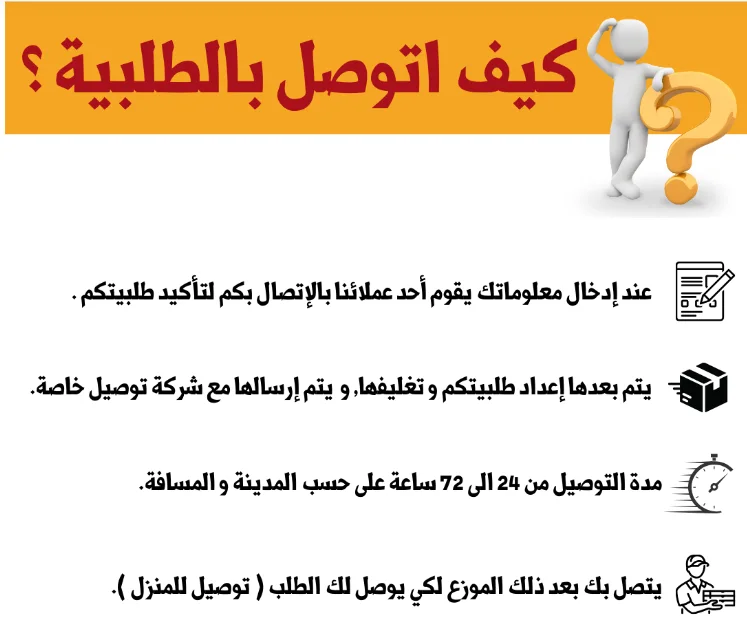 كيف اتوصل بالطلبية ؟

عند إدخال معلوماتك يقوم أحد عملائنا بالإتصال بكم لتأكيد طلبيتكم .

يتم بعدها إعداد طلبيتكم و تغليفها, و يتم إرسالها مع شركة توصيل خاصة.

مدة التوصيل من 24 الى 72 ساعة على حسب المدينة و المسافة.

يتصل بك بعد ذلك الموزع لكي يوصل لك الطلب ( توصيل للمنزل ).